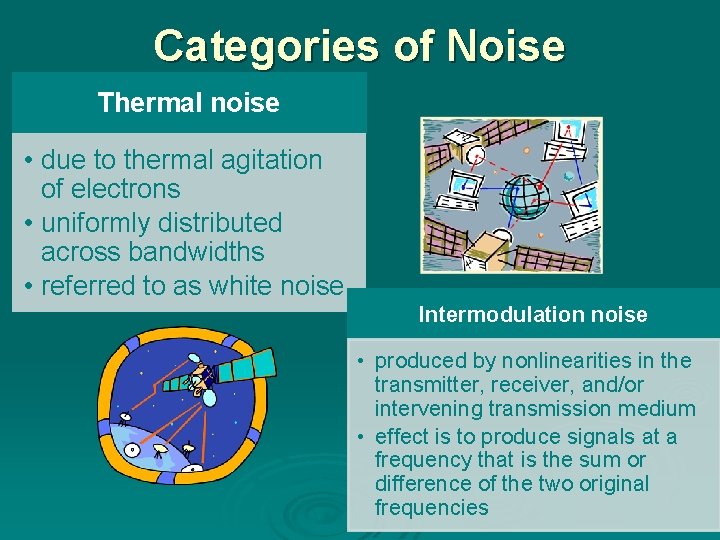 Categories of Noise

Thermal noise

• due to thermal agitation of electrons
• uniformly distributed across bandwidths
• referred to as white noise

Intermodulation noise

• produced by nonlinearities in the transmitter, receiver, and/or intervening transmission medium
• effect is to produce signals at a frequency that is the sum or difference of the two original frequencies